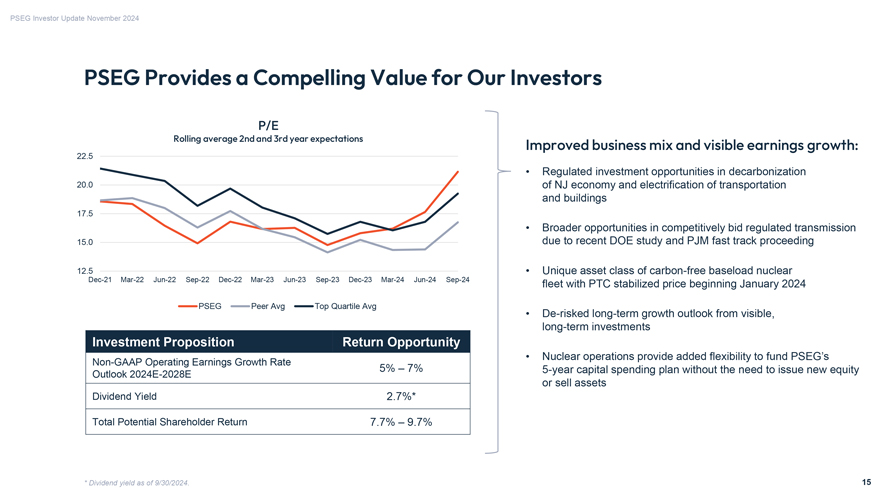 PSEG Investor Update November 2024

PSEG Provides a Compelling Value for Our Investors

P/E
Rolling average 2nd and 3rd year expectations

22.5
20.0
17.5
15.0
12.5

Dec-21 Mar-22 Jun-22 Sep-22 Dec-22 Mar-23 Jun-23 Sep-23 Dec-23 Mar-24 Jun-24 Sep-24

PSEG Peer Avg Top Quartile Avg

| Investment Proposition | Return Opportunity |
|---|---|
| Non-GAAP Operating Earnings Growth Rate Outlook 2024E-2028E | 5% – 7% |
| Dividend Yield | 2.7%* |
| Total Potential Shareholder Return | 7.7% – 9.7% |

Improved business mix and visible earnings growth:

• Regulated investment opportunities in decarbonization of NJ economy and electrification of transportation and buildings

• Broader opportunities in competitively bid regulated transmission due to recent DOE study and PJM fast track proceeding

• Unique asset class of carbon-free baseload nuclear fleet with PTC stabilized price beginning January 2024

• De-risked long-term growth outlook from visible, long-term investments

• Nuclear operations provide added flexibility to fund PSEG's 5-year capital spending plan without the need to issue new equity or sell assets

* Dividend yield as of 9/30/2024.

15